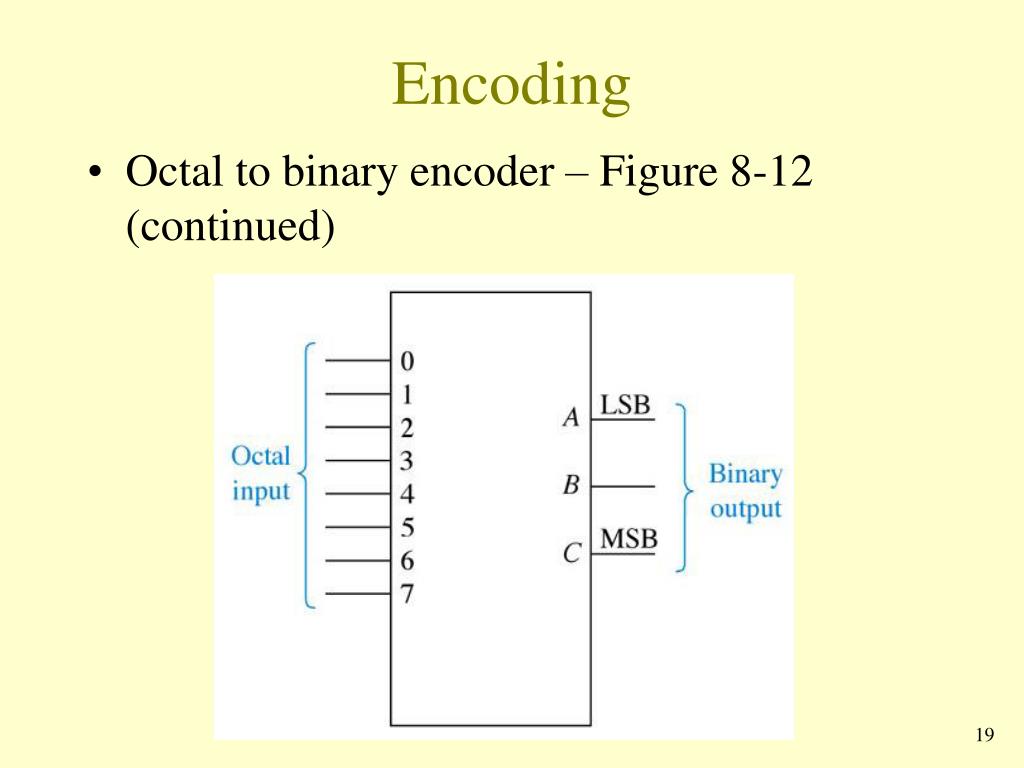 Encoding

• Octal to binary encoder – Figure 8-12 (continued)

Octal input
0
1
2
3
4
5
6
7
A
B
C
LSB
MSB
Binary output

19